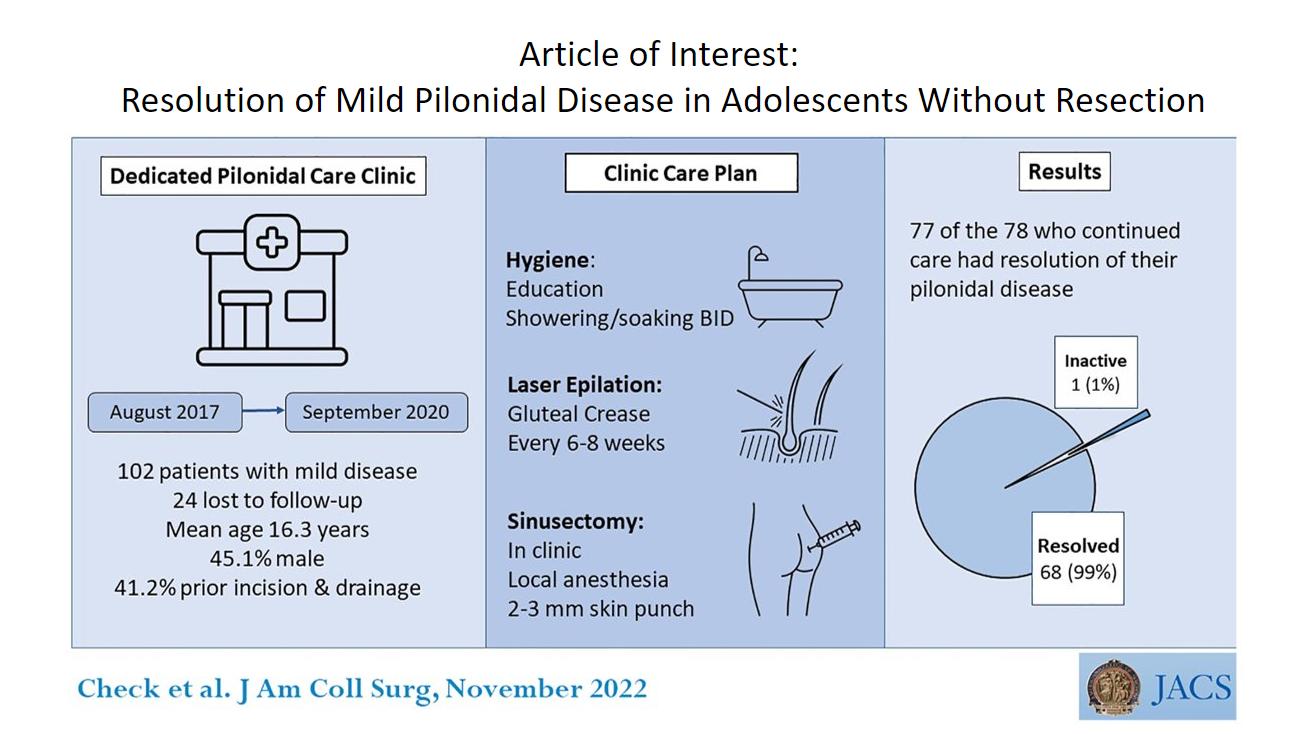 Article of Interest:
Resolution of Mild Pilonidal Disease in Adolescents Without Resection

Dedicated Pilonidal Care Clinic

August 2017

September 2020

102 patients with mild disease
24 lost to follow-up
Mean age 16.3 years
45.1% male
41.2% prior incision & drainage

Clinic Care Plan

Hygiene:
Education
Showering/soaking BID

Laser Epilation:
Gluteal Crease
Every 6-8 weeks

Sinusectomy:
In clinic
Local anesthesia
2-3 mm skin punch

Results

77 of the 78 who continued care had resolution of their pilonidal disease

Inactive
1 (1%)

Resolved
68 (99%)

Check et al. J Am Coll Surg, November 2022

JACS